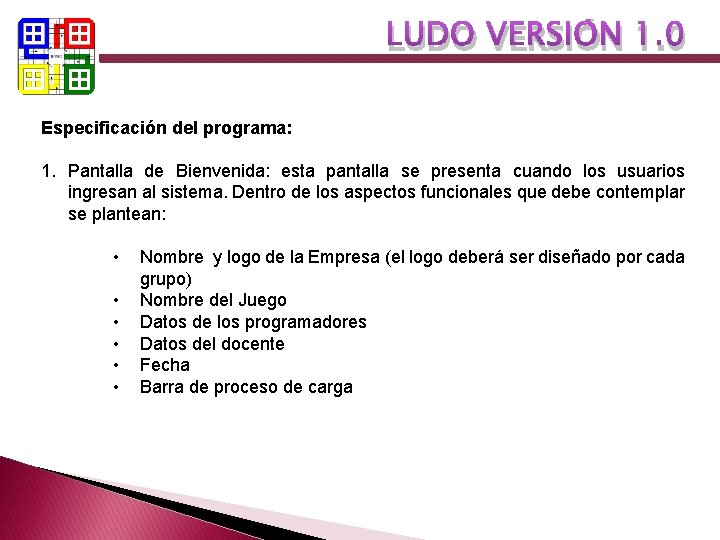 LUDO VERSIÓN 1.0

Especificación del programa:

1. Pantalla de Bienvenida: esta pantalla se presenta cuando los usuarios ingresan al sistema. Dentro de los aspectos funcionales que debe contemplar se plantean:

• Nombre y logo de la Empresa (el logo deberá ser diseñado por cada grupo)
• Nombre del Juego
• Datos de los programadores
• Datos del docente
• Fecha
• Barra de proceso de carga